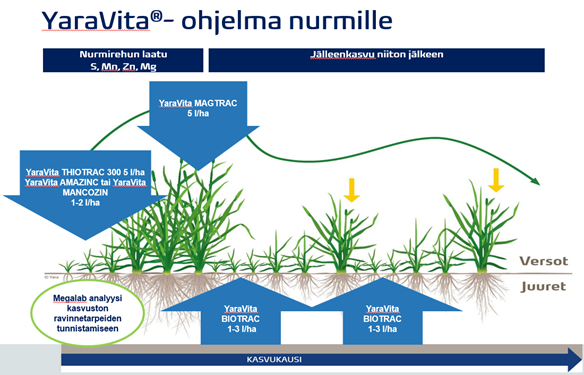 YaraVita®- ohjelma nurmille

Nurmirehun laatu
S, Mn, Zn, Mg

Jälleenkasvu niiton jälkeen

YaraVita MAGTRAC
5 l/ha

YaraVita THIOTRAC 300 5 l/ha
YaraVita AMAZINC tai YaraVita MANCOZIN
1-2 l/ha

Versot

Juuret

© Yara

Megalab analyysi kasvuston ravinnetarpeiden tunnistamiseen

YaraVita
BIOTRAC
1-3 l/ha

YaraVita
BIOTRAC
1-3 l/ha

KASVUKAUSI